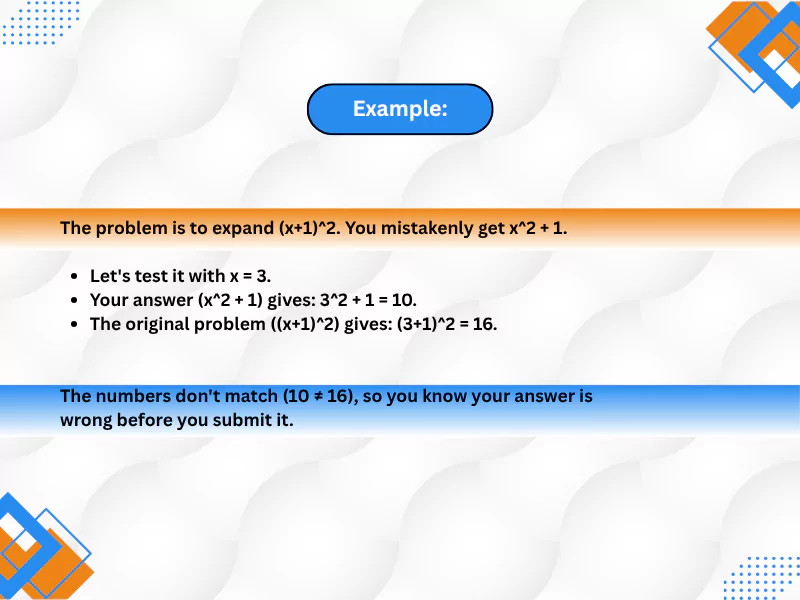 Example:

The problem is to expand (x+1)^2. You mistakenly get x^2 + 1.

- Let's test it with x = 3.
- Your answer (x^2 + 1) gives: 3^2 + 1 = 10.
- The original problem ((x+1)^2) gives: (3+1)^2 = 16.

The numbers don't match (10 ≠ 16), so you know your answer is wrong before you submit it.